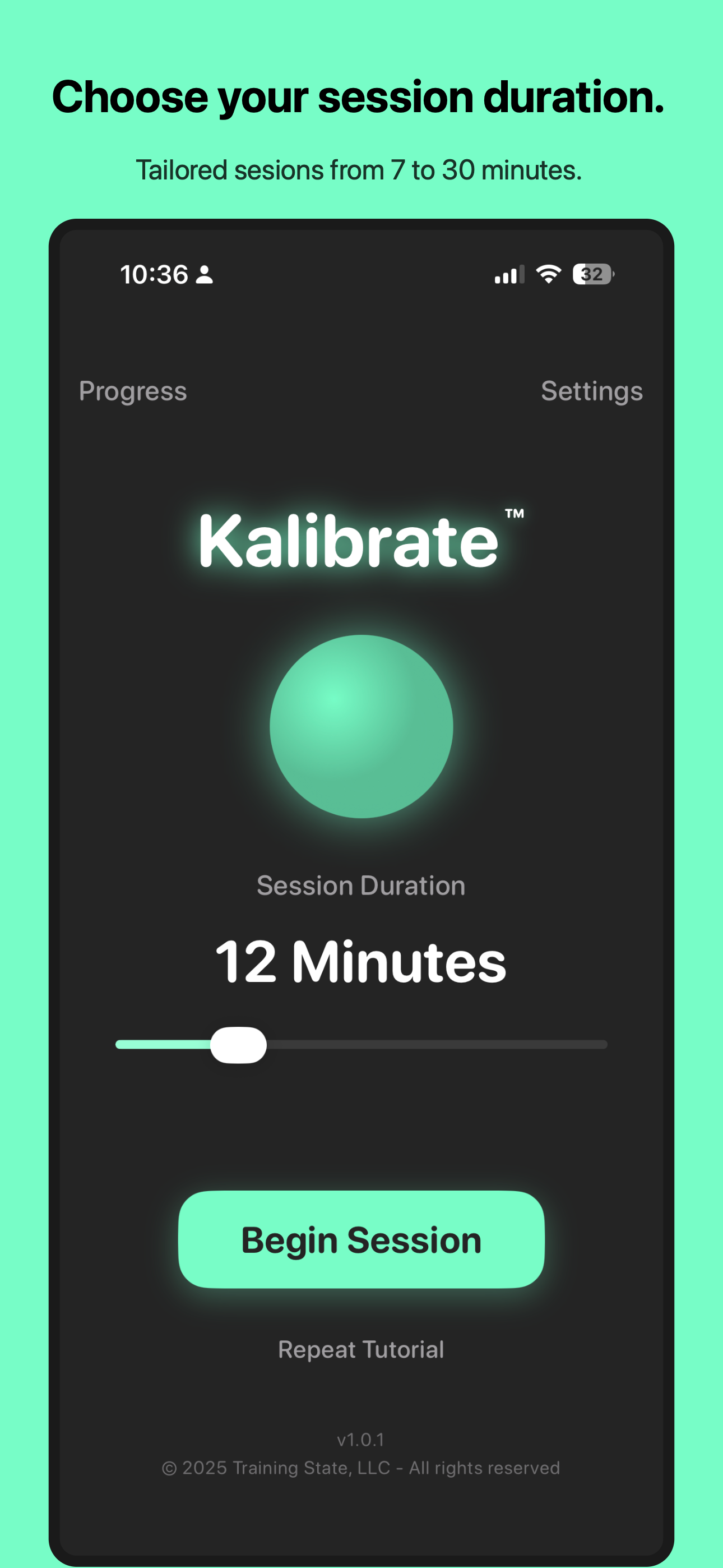 Choose your session duration.

Tailored sesions from 7 to 30 minutes.

10:36

32

Progress

Settings

Kalibrate™

Session Duration

12 Minutes

Begin Session

Repeat Tutorial

v1.0.1

© 2025 Training State, LLC - All rights reserved